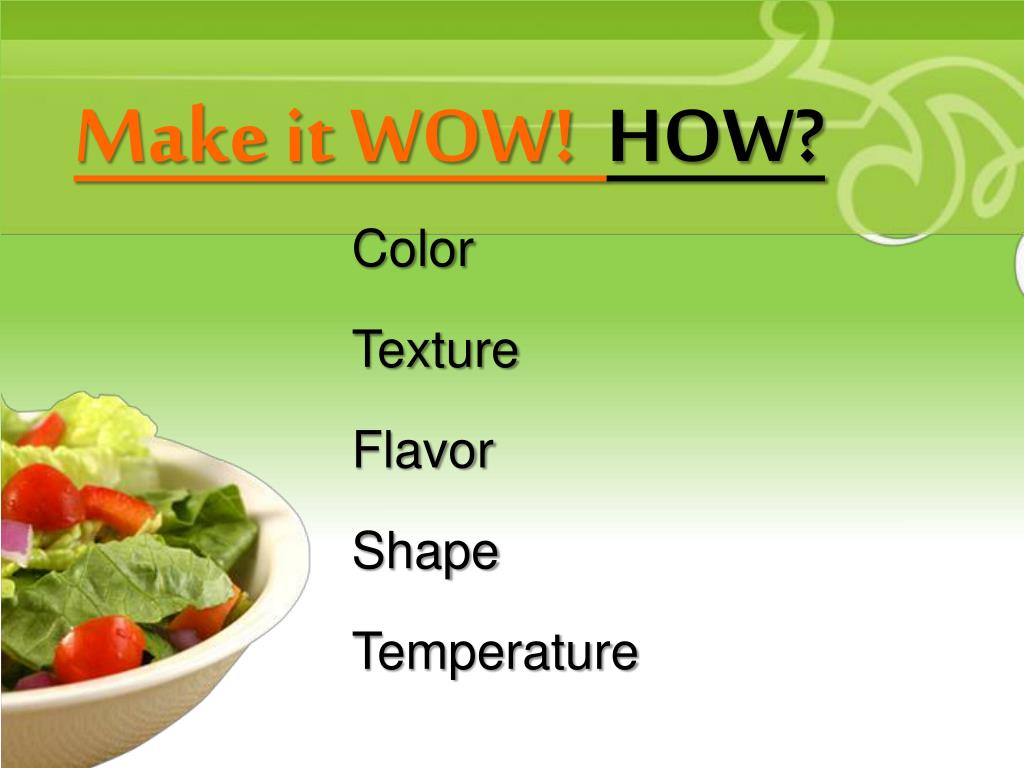 Make it WOW! HOW?

Color

Texture

Flavor

Shape

Temperature